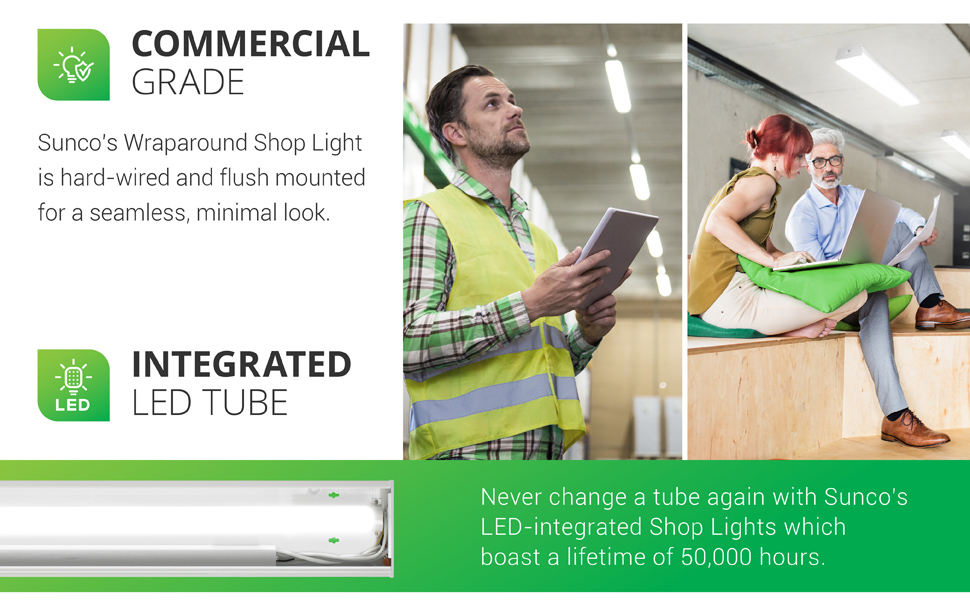 COMMERCIAL GRADE

Sunco's Wraparound Shop Light is hard-wired and flush mounted for a seamless, minimal look.

LED

INTEGRATED LED TUBE

Never change a tube again with Sunco's LED-integrated Shop Lights which boast a lifetime of 50,000 hours.